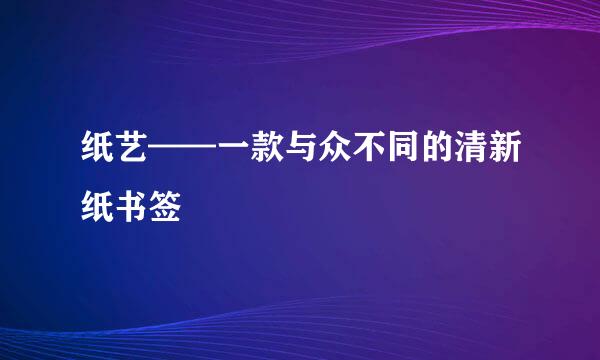 纸艺——一款与众不同的清新纸书签